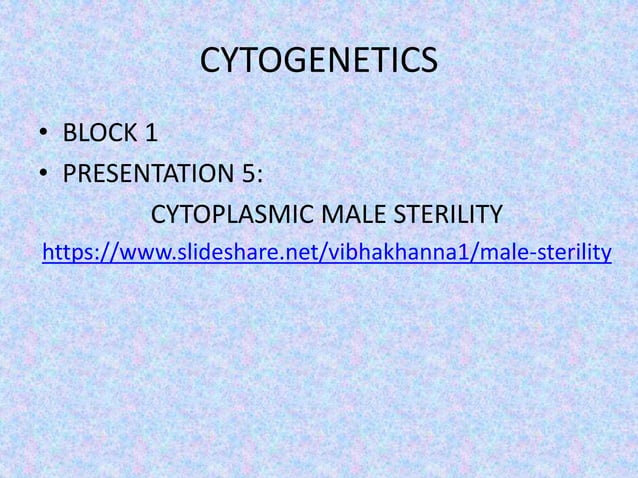 CYTOGENETICS

• BLOCK 1
• PRESENTATION 5:

CYTOPLASMIC MALE STERILITY

https://www.slideshare.net/vibhakhanna1/male-sterility